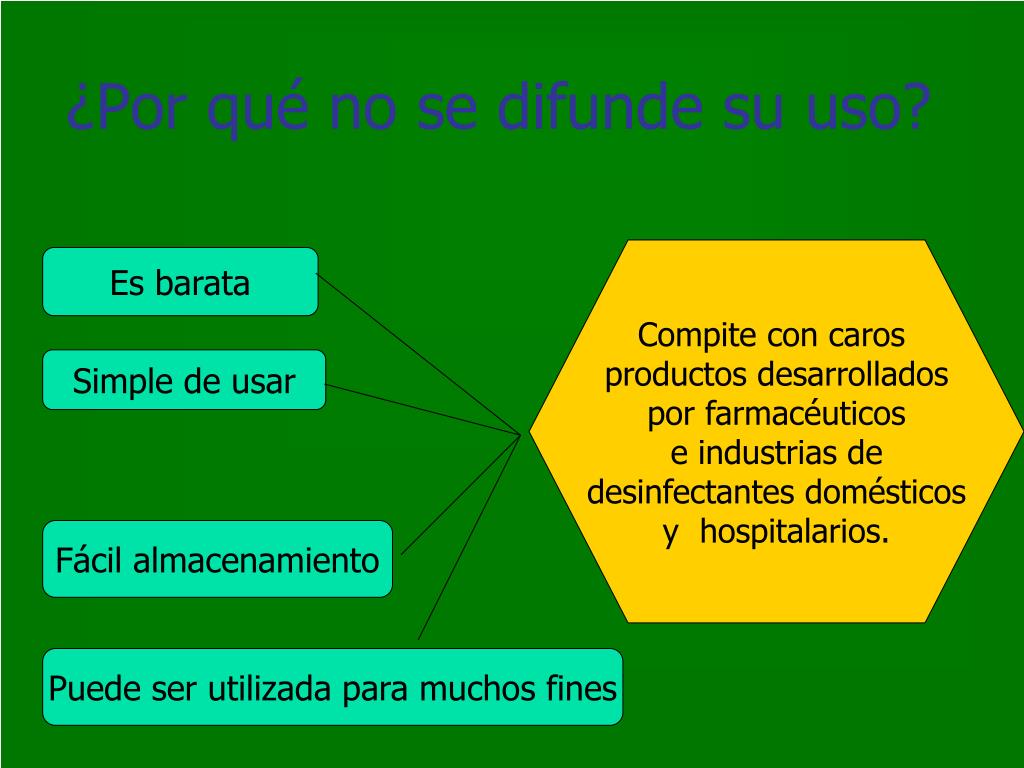 ¿Por qué no se difunde su uso?

Es barata

Simple de usar

Fácil almacenamiento

Puede ser utilizada para muchos fines

Compite con caros productos desarrollados por farmacéuticos e industrias de desinfectantes domésticos y hospitalarios.